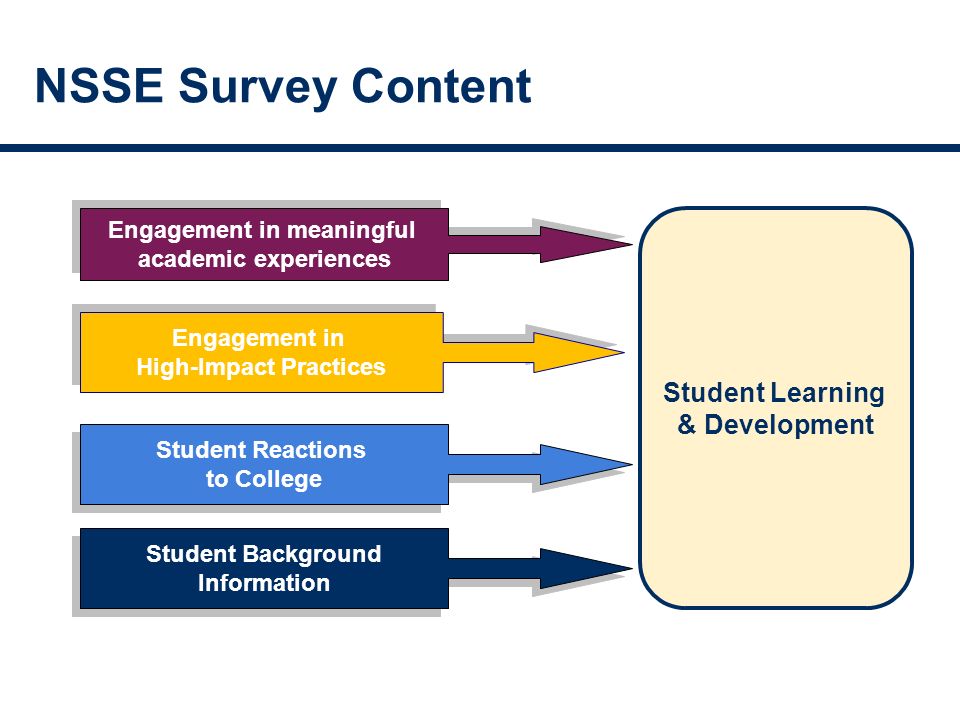 NSSE Survey Content

Engagement in meaningful academic experiences

Engagement in High-Impact Practices

Student Reactions to College

Student Background Information

Student Learning & Development